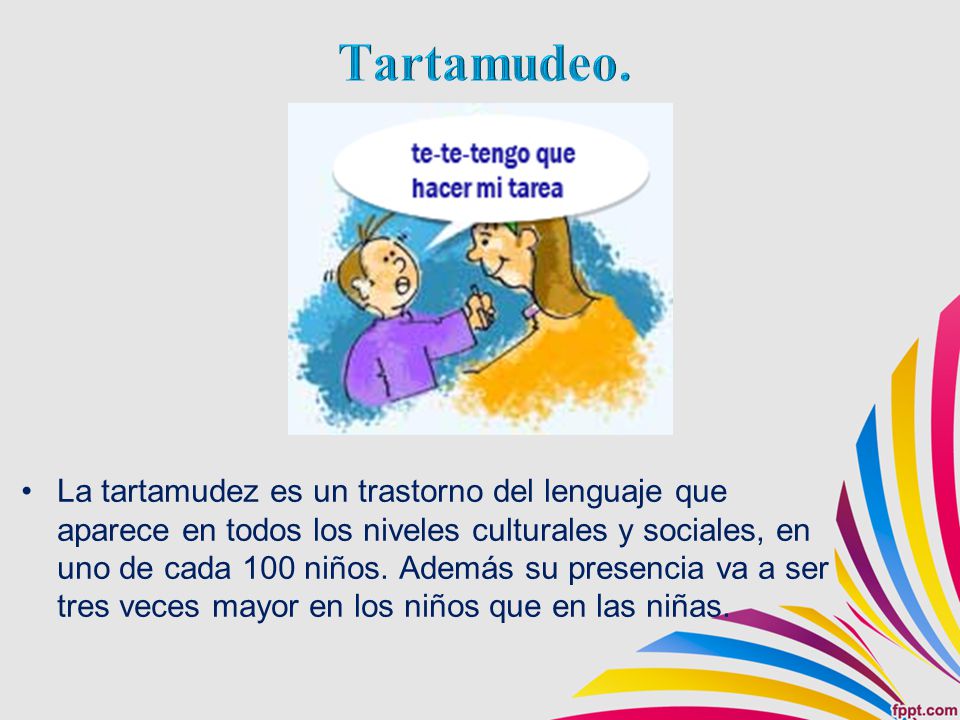 Tartamudeo.

te-te-tengo que hacer mi tarea

• La tartamudez es un trastorno del lenguaje que aparece en todos los niveles culturales y sociales, en uno de cada 100 niños. Además su presencia va a ser tres veces mayor en los niños que en las niñas.

fppt.com